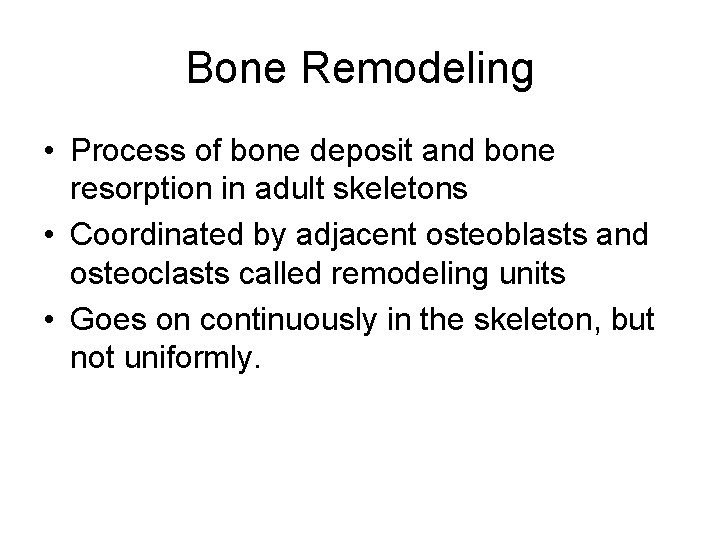 Bone Remodeling

• Process of bone deposit and bone resorption in adult skeletons
• Coordinated by adjacent osteoblasts and osteoclasts called remodeling units
• Goes on continuously in the skeleton, but not uniformly.